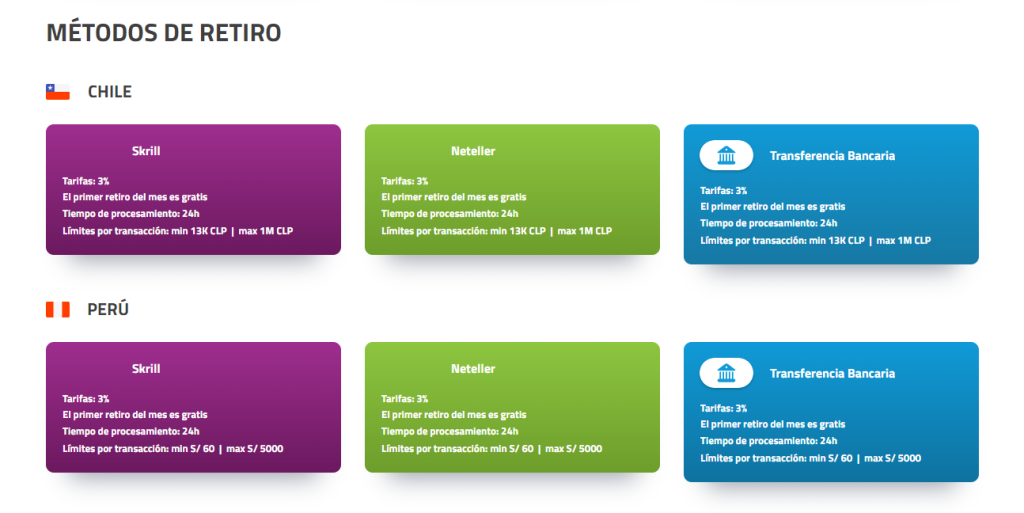 MÉTODOS DE RETIRO

CHILE

Skrill

Tarifas: 3%
El primer retiro del mes es gratis
Tiempo de procesamiento: 24h
Límites por transacción: min 13K CLP | max 1M CLP

Neteller

Tarifas: 3%
El primer retiro del mes es gratis
Tiempo de procesamiento: 24h
Límites por transacción: min 13K CLP | max 1M CLP

Transferencia Bancaria

Tarifas: 3%
El primer retiro del mes es gratis
Tiempo de procesamiento: 24h
Límites por transacción: min 13K CLP | max 1M CLP

PERÚ

Skrill

Tarifas: 3%
El primer retiro del mes es gratis
Tiempo de procesamiento: 24h
Límites por transacción: min S/ 60 | max S/ 5000

Neteller

Tarifas: 3%
El primer retiro del mes es gratis
Tiempo de procesamiento: 24h
Límites por transacción: min S/ 60 | max S/ 5000

Transferencia Bancaria

Tarifas: 3%
El primer retiro del mes es gratis
Tiempo de procesamiento: 24h
Límites por transacción: min S/ 60 | max S/ 5000